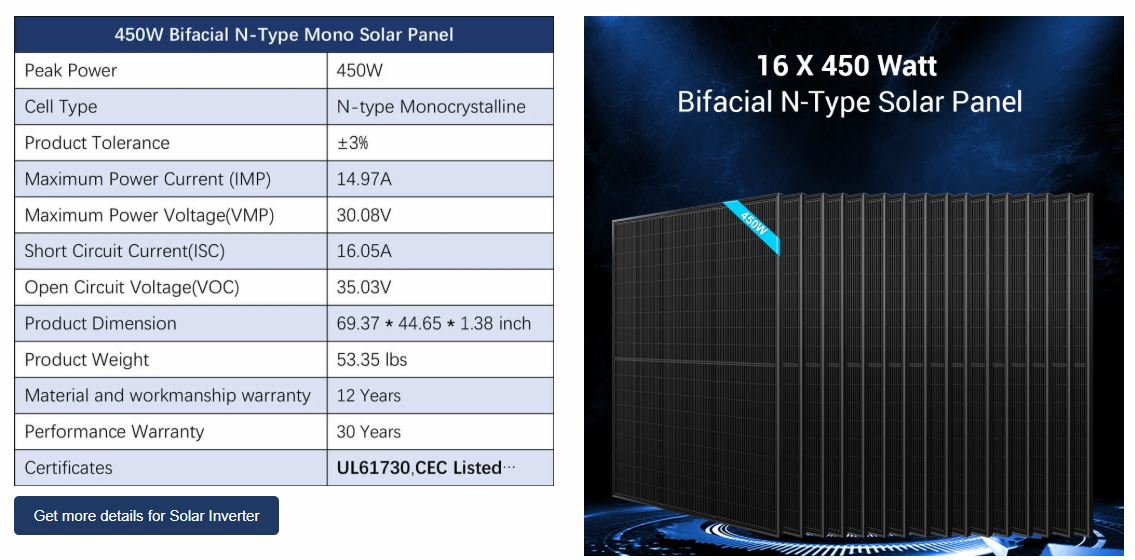 | 450W Bifacial N-Type Mono Solar Panel | |
|---|---|
| Peak Power | 450W |
| Cell Type | N-type Monocrystalline |
| Product Tolerance | ±3% |
| Maximum Power Current (IMP) | 14.97A |
| Maximum Power Voltage(VMP) | 30.08V |
| Short Circuit Current(ISC) | 16.05A |
| Open Circuit Voltage(VOC) | 35.03V |
| Product Dimension | 69.37 * 44.65 * 1.38 inch |
| Product Weight | 53.35 lbs |
| Material and workmanship warranty | 12 Years |
| Performance Warranty | 30 Years |
| Certificates | UL61730,CEC Listed··· |

Get more details for Solar Inverter

16 X 450 Watt
Bifacial N-Type Solar Panel

450W